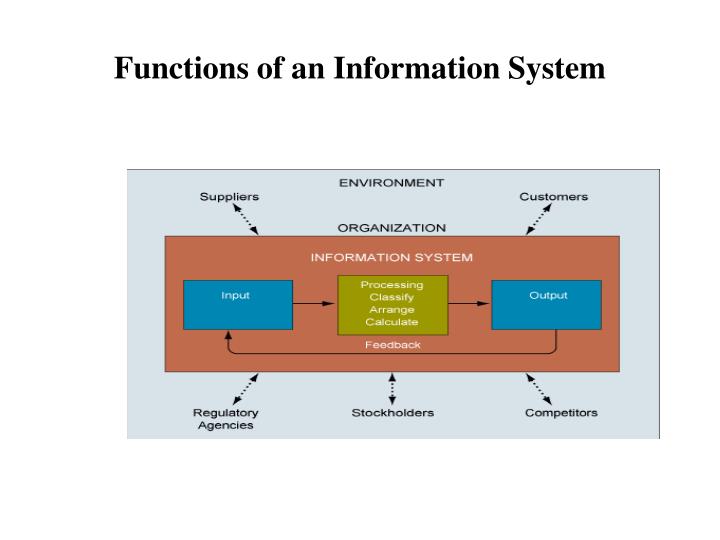 Functions of an Information System

ENVIRONMENT

Suppliers

Customers

ORGANIZATION

INFORMATION SYSTEM

Input

Processing
Classify
Arrange
Calculate

Output

Feedback

Regulatory Agencies

Stockholders

Competitors